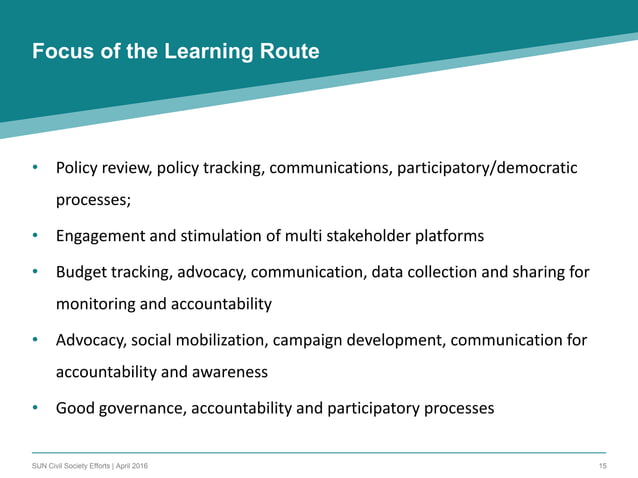 Focus of the Learning Route

• Policy review, policy tracking, communications, participatory/democratic processes;

• Engagement and stimulation of multi stakeholder platforms

• Budget tracking, advocacy, communication, data collection and sharing for monitoring and accountability

• Advocacy, social mobilization, campaign development, communication for accountability and awareness

• Good governance, accountability and participatory processes

SUN Civil Society Efforts | April 2016

15